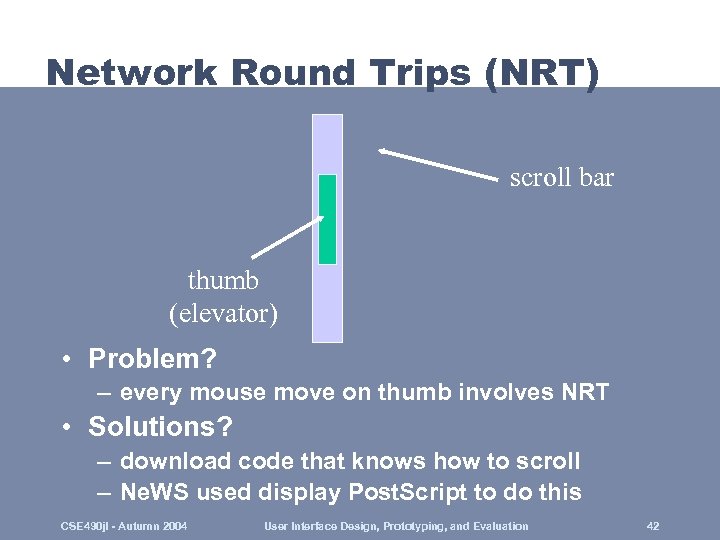 Network Round Trips (NRT)

scroll bar

thumb (elevator)

• Problem?
– every mouse move on thumb involves NRT
• Solutions?
– download code that knows how to scroll
– NeWS used display PostScript to do this

CSE490jl - Autumn 2004 User Interface Design, Prototyping, and Evaluation 42